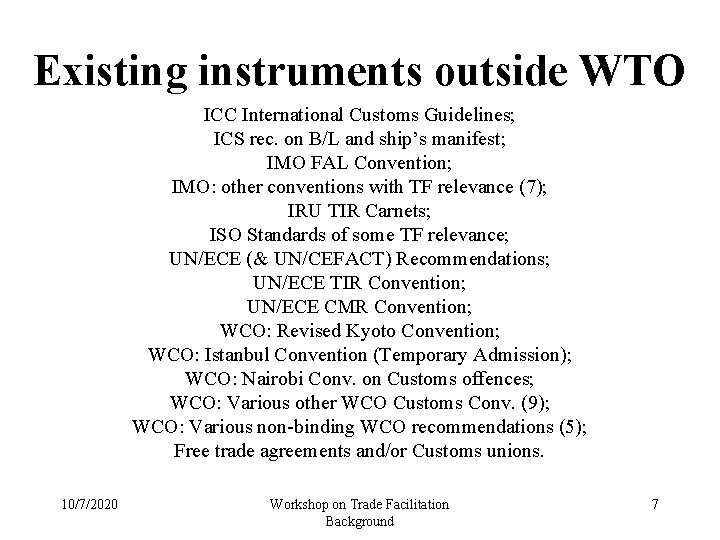 Existing instruments outside WTO

ICC International Customs Guidelines;
ICS rec. on B/L and ship's manifest;
IMO FAL Convention;
IMO: other conventions with TF relevance (7);
IRU TIR Carnets;
ISO Standards of some TF relevance;
UN/ECE (& UN/CEFACT) Recommendations;
UN/ECE TIR Convention;
UN/ECE CMR Convention;
WCO: Revised Kyoto Convention;
WCO: Istanbul Convention (Temporary Admission);
WCO: Nairobi Conv. on Customs offences;
WCO: Various other WCO Customs Conv. (9);
WCO: Various non-binding WCO recommendations (5);
Free trade agreements and/or Customs unions.

10/7/2020

Workshop on Trade Facilitation Background

7